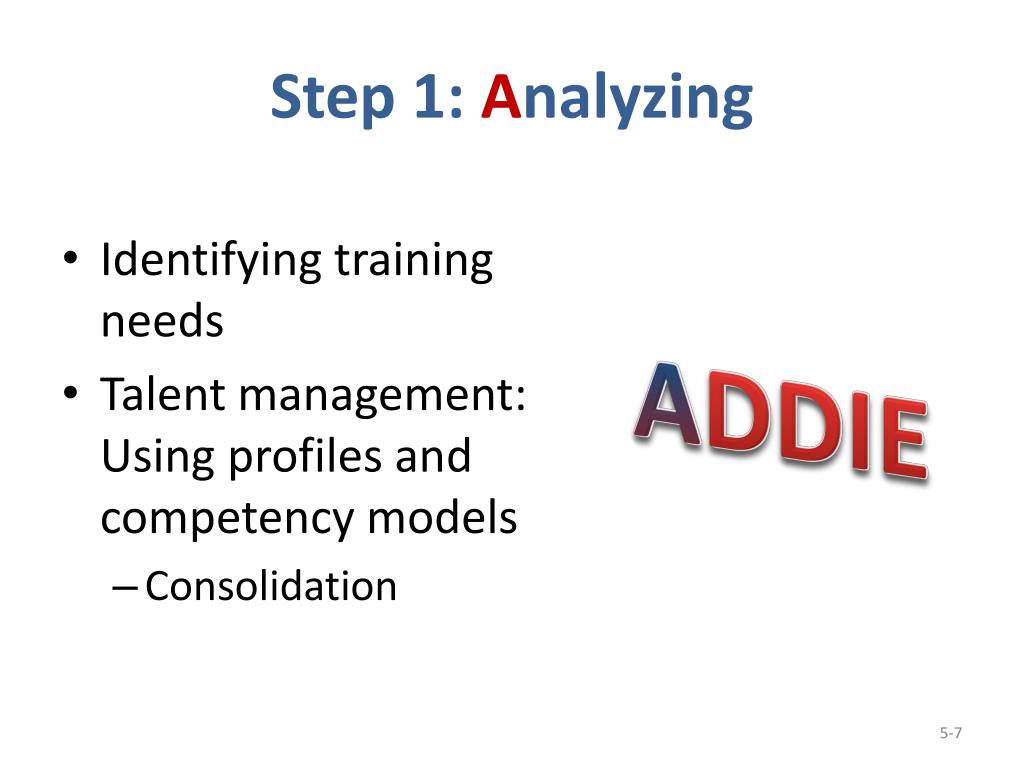 Step 1: Analyzing

• Identifying training needs
• Talent management: Using profiles and competency models
– Consolidation

ADDIE

5-7